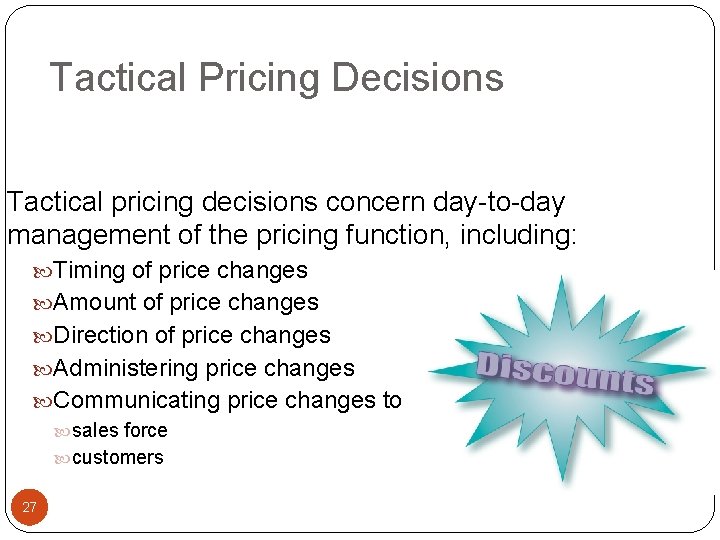 Tactical Pricing Decisions

Tactical pricing decisions concern day-to-day management of the pricing function, including:

Timing of price changes
Amount of price changes
Direction of price changes
Administering price changes
Communicating price changes to
sales force
customers

Discounts

27